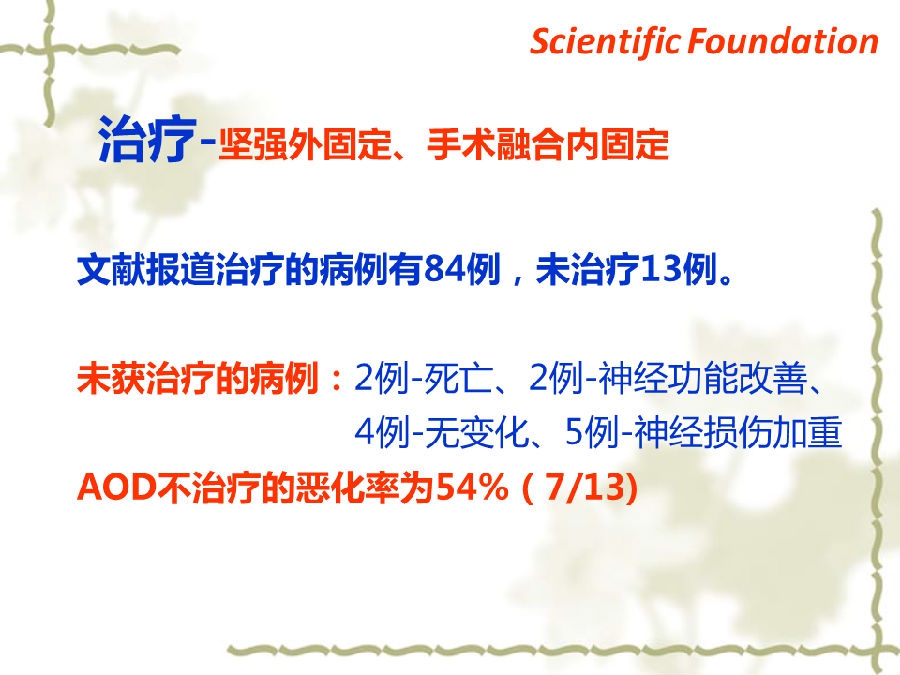 Scientific Foundation

治疗-坚强外固定、手术融合内固定

文献报道治疗的病例有84例，未治疗13例。

未获治疗的病例：2例-死亡、2例-神经功能改善、4例-无变化、5例-神经损伤加重

AOD不治疗的恶化率为54%（7/13)